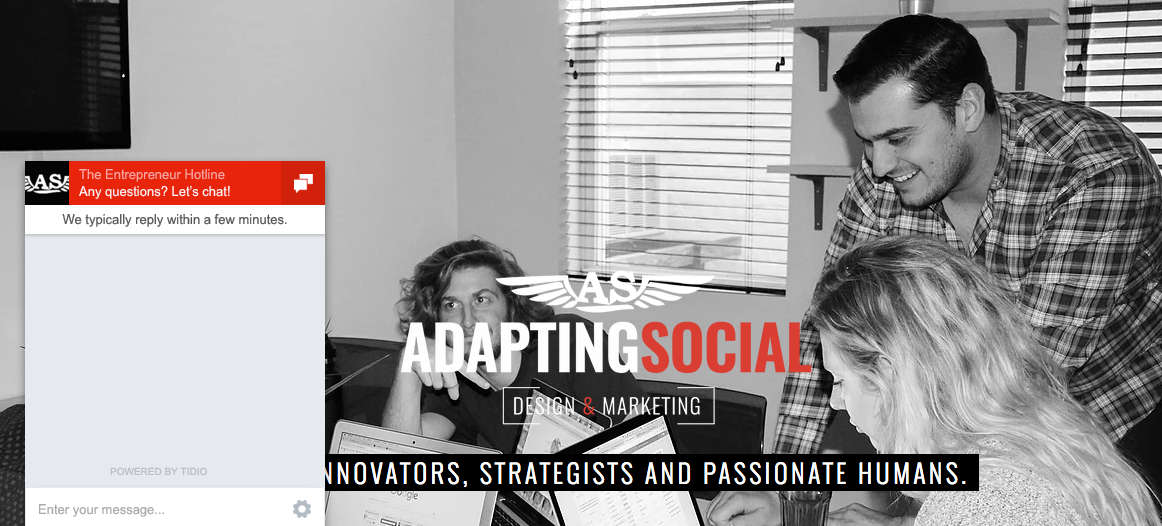 AS

The Entrepreneur Hotline
Any questions? Let's chat!

We typically reply within a few minutes.

POWERED BY TIDIO

Enter your message...

AS

ADAPTINGSOCIAL

DESIGN & MARKETING

NNOVATORS, STRATEGISTS AND PASSIONATE HUMANS.